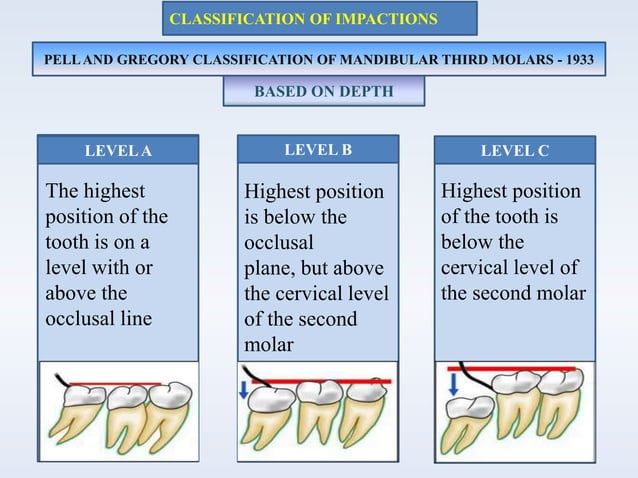 CLASSIFICATION OF IMPACTIONS

PELL AND GREGORY CLASSIFICATION OF MANDIBULAR THIRD MOLARS - 1933

BASED ON DEPTH

LEVEL A

The highest position of the tooth is on a level with or above the occlusal line

LEVEL B

Highest position is below the occlusal plane, but above the cervical level of the second molar

LEVEL C

Highest position of the tooth is below the cervical level of the second molar